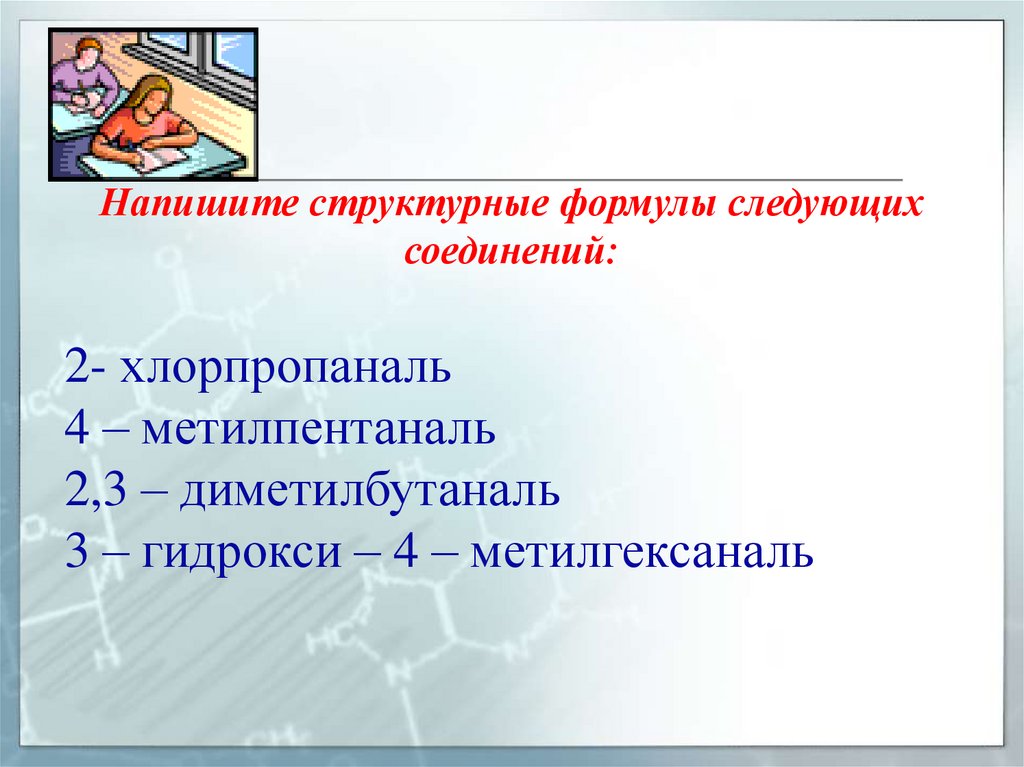 Напишите структурные формулы следующих соединений:

2- хлорпропаналь
4 – метилпентаналь
2,3 – диметилбутаналь
3 – гидрокси – 4 – метилгексаналь